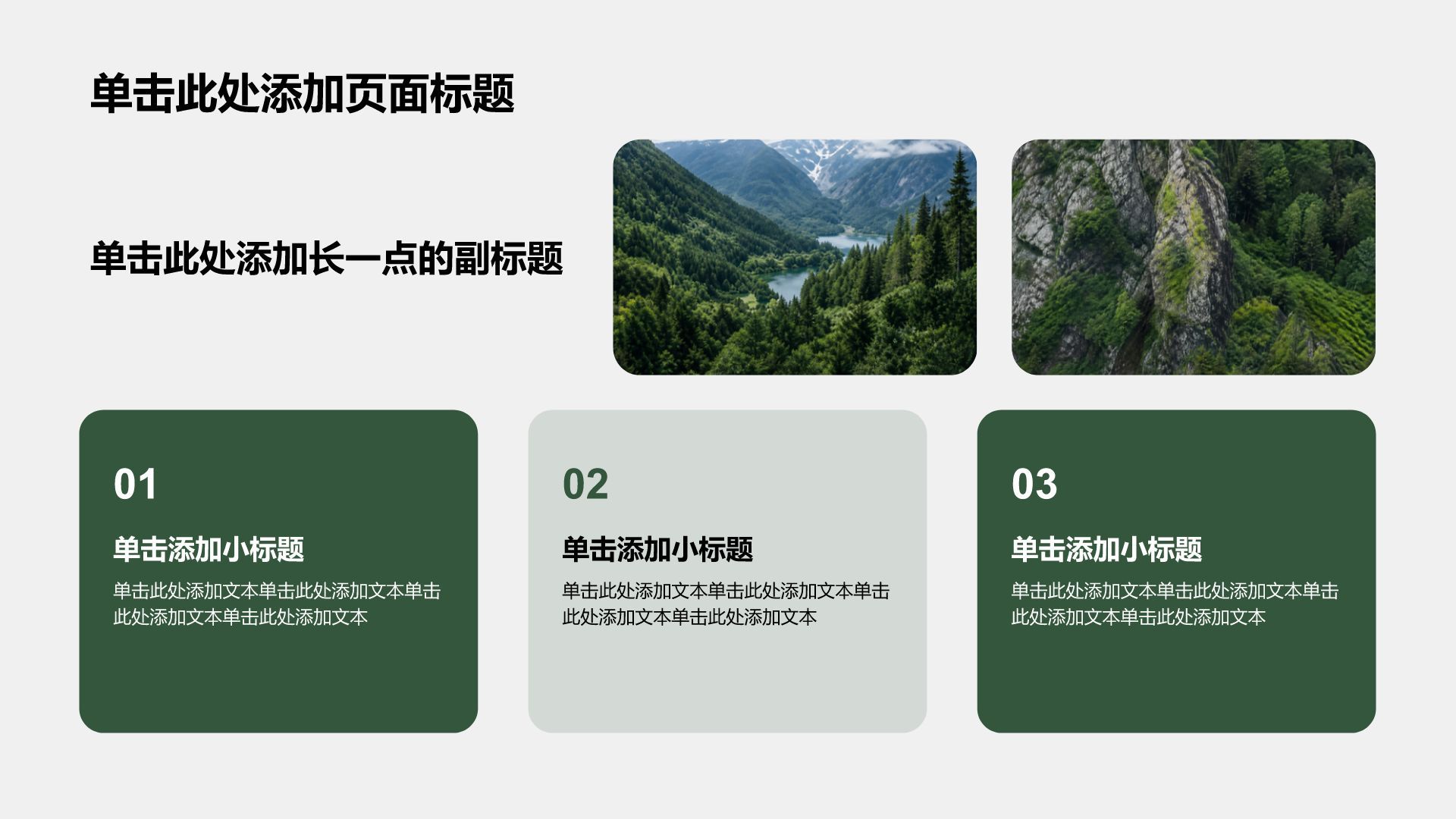 单击此处添加页面标题

单击此处添加长一点的副标题

01

单击添加小标题

单击此处添加文本单击此处添加文本单击此处添加文本单击此处添加文本

02

单击添加小标题

单击此处添加文本单击此处添加文本单击此处添加文本单击此处添加文本

03

单击添加小标题

单击此处添加文本单击此处添加文本单击此处添加文本单击此处添加文本